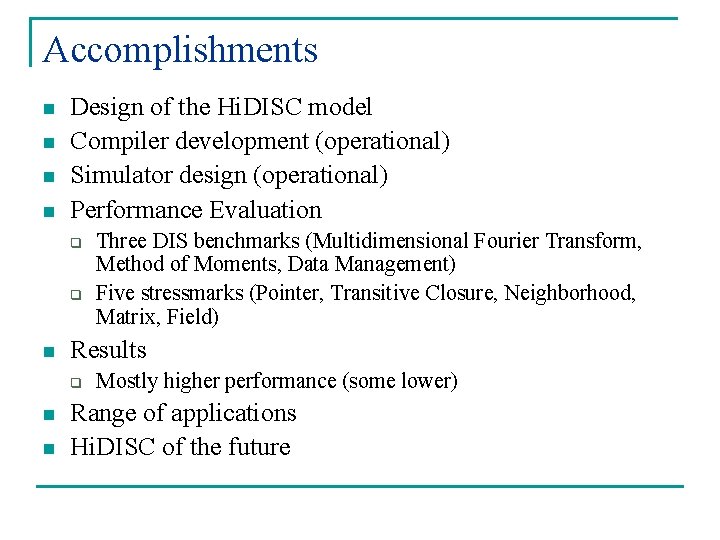 Accomplishments

• Design of the HiDISC model
• Compiler development (operational)
• Simulator design (operational)
• Performance Evaluation
☐ Three DIS benchmarks (Multidimensional Fourier Transform, Method of Moments, Data Management)
☐ Five stressmarks (Pointer, Transitive Closure, Neighborhood, Matrix, Field)
• Results
☐ Mostly higher performance (some lower)
• Range of applications
• HiDISC of the future